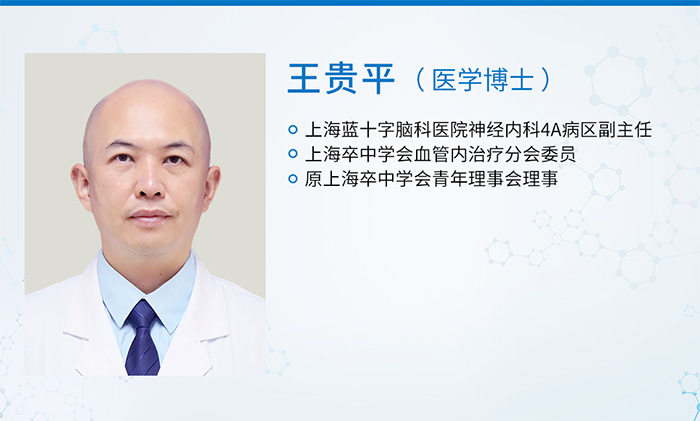 王贵平（医学博士）

上海蓝十字脑科医院神经内科4A病区副主任
上海卒中学会血管内治疗分会委员
原上海卒中学会青年理事会理事